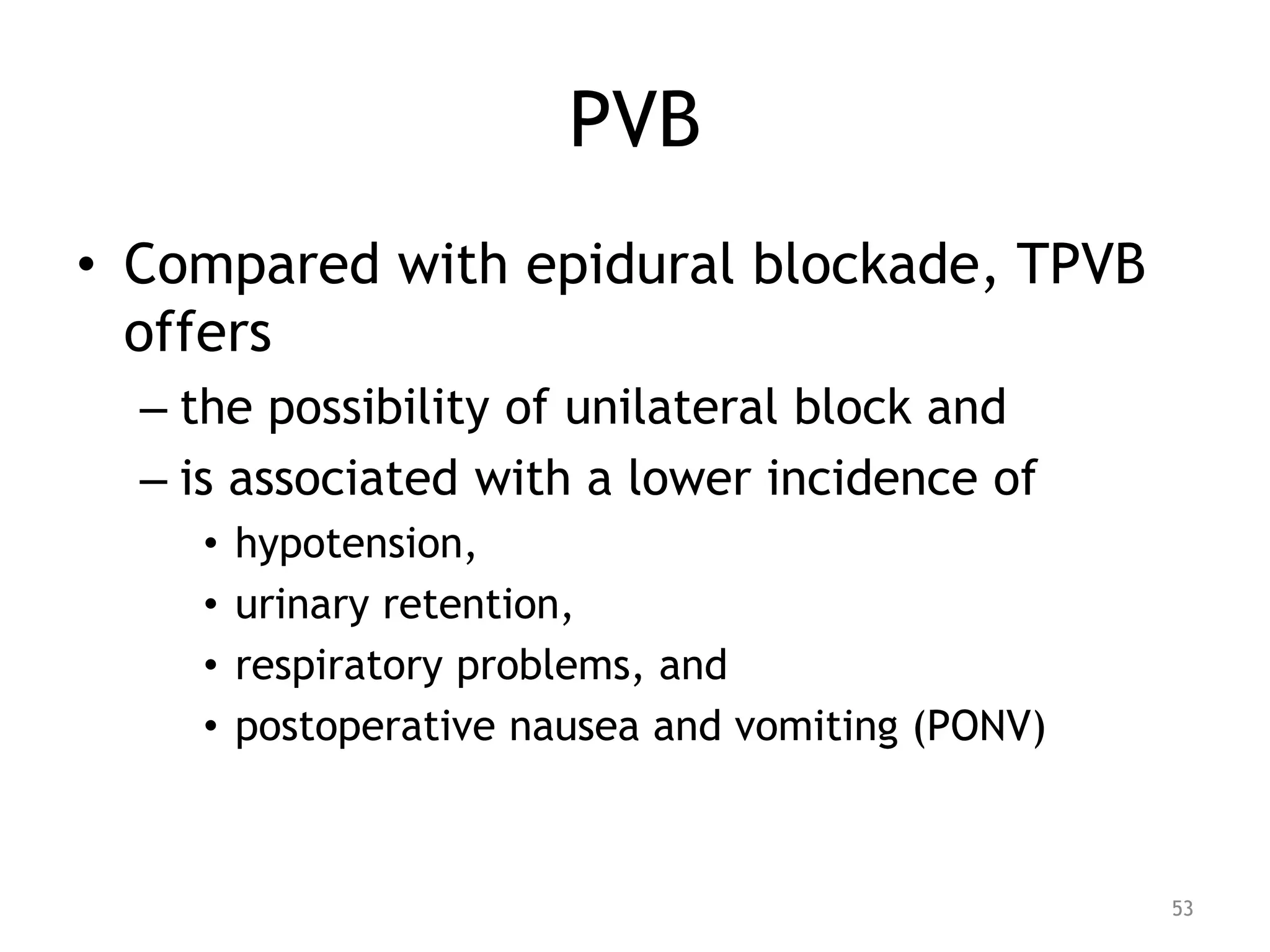 PVB

• Compared with epidural blockade, TPVB offers
  – the possibility of unilateral block and
  – is associated with a lower incidence of
    • hypotension,
    • urinary retention,
    • respiratory problems, and
    • postoperative nausea and vomiting (PONV)

53